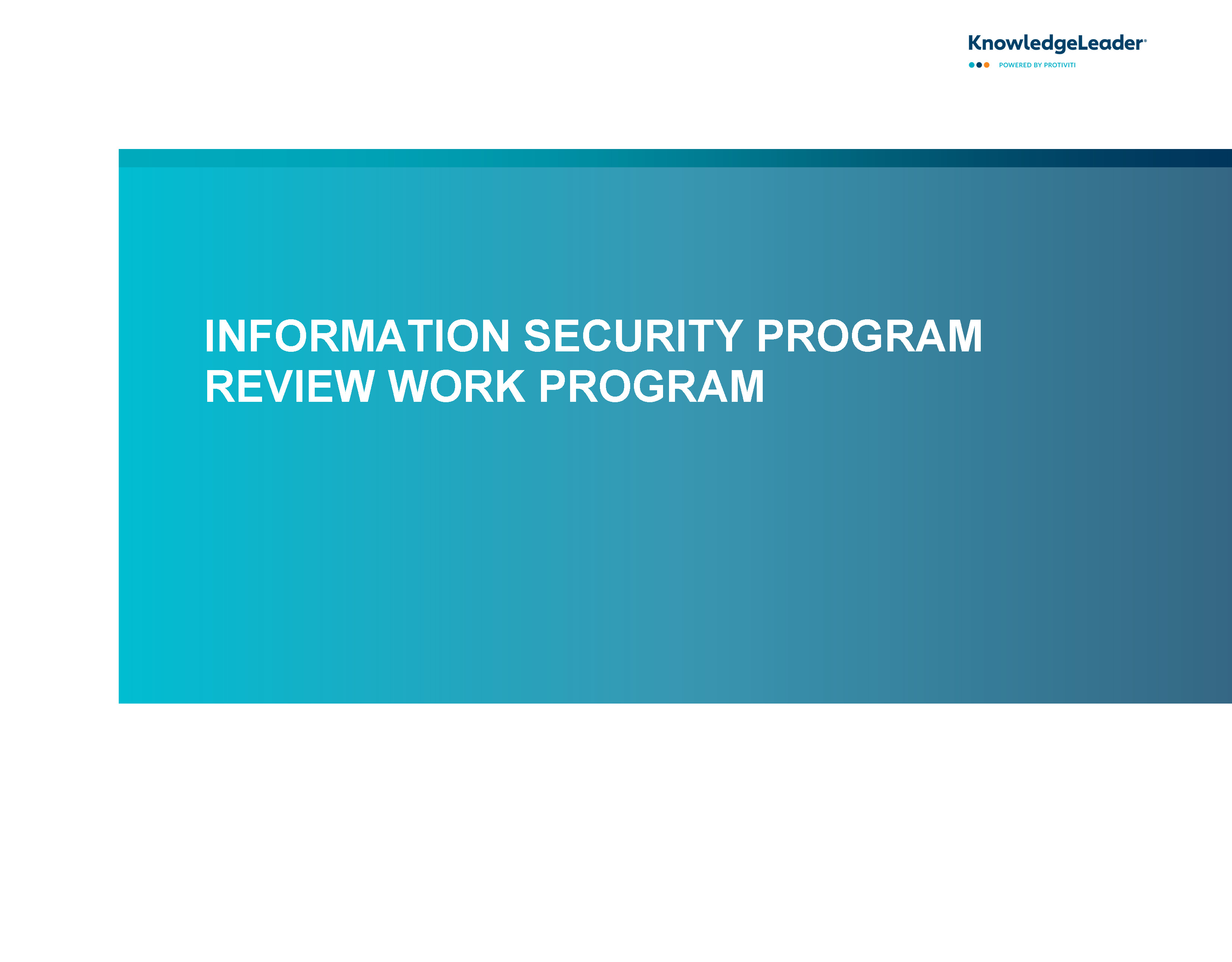 KnowledgeLeader®
POWERED BY PROTIVITI

INFORMATION SECURITY PROGRAM REVIEW WORK PROGRAM